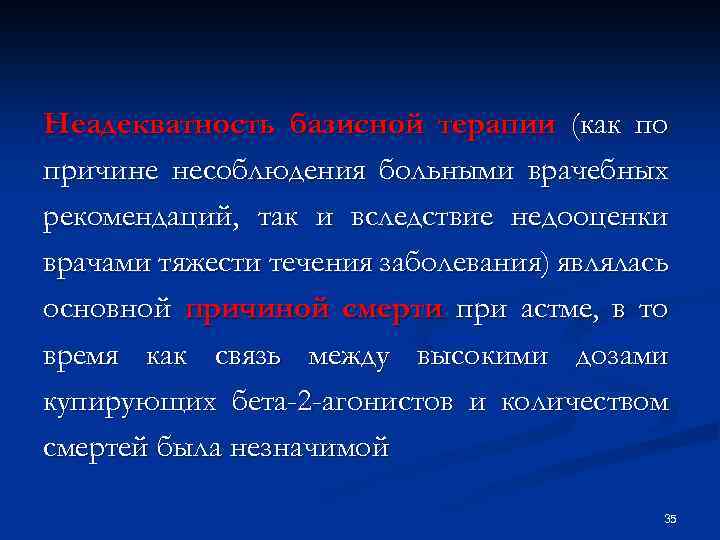 Неадекватность базисной терапии (как по причине несоблюдения больными врачебных рекомендаций, так и вследствие недооценки врачами тяжести течения заболевания) являлась основной причиной смерти при астме, в то время как связь между высокими дозами купирующих бета-2-агонистов и количеством смертей была незначимой

35